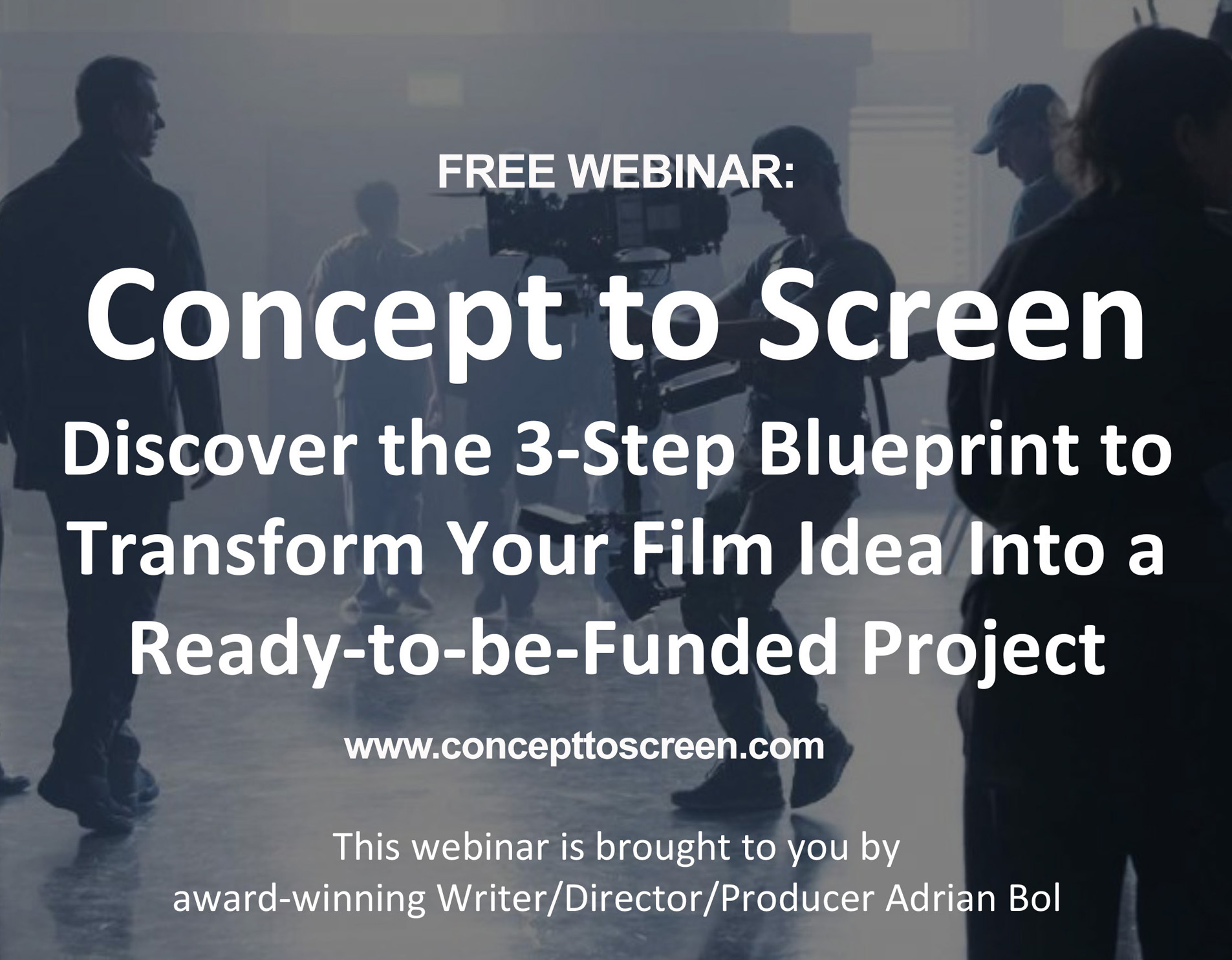 FREE WEBINAR:

Concept to Screen

Discover the 3-Step Blueprint to Transform Your Film Idea Into a Ready-to-be-Funded Project

www.concepttoscreen.com

This webinar is brought to you by
award-winning Writer/Director/Producer Adrian Bol